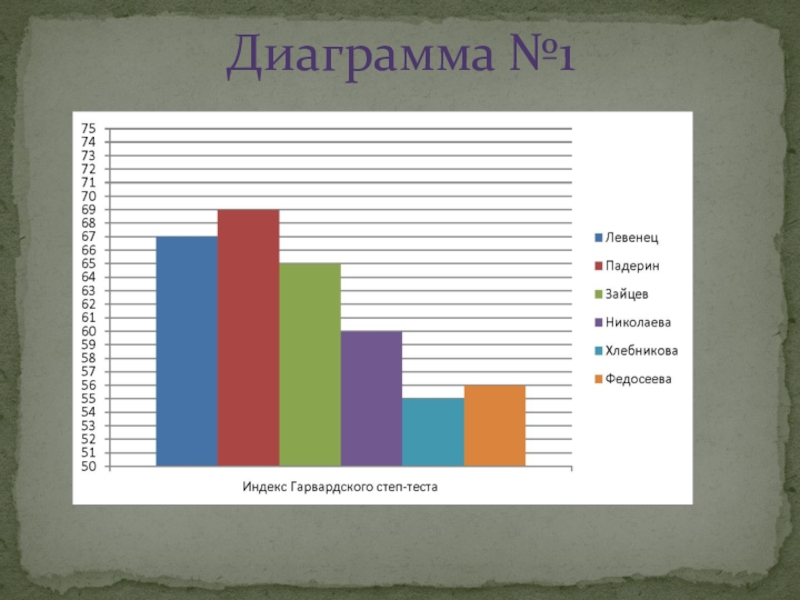 Диаграмма №1

75
74
73
72
71
70
69
68
67
66
65
64
63
62
61
60
59
58
57
56
55
54
53
52
51
50

Индекс Гарвардского степ-теста

Левенец
Падерин
Зайцев
Николаева
Хлебникова
Федосеева